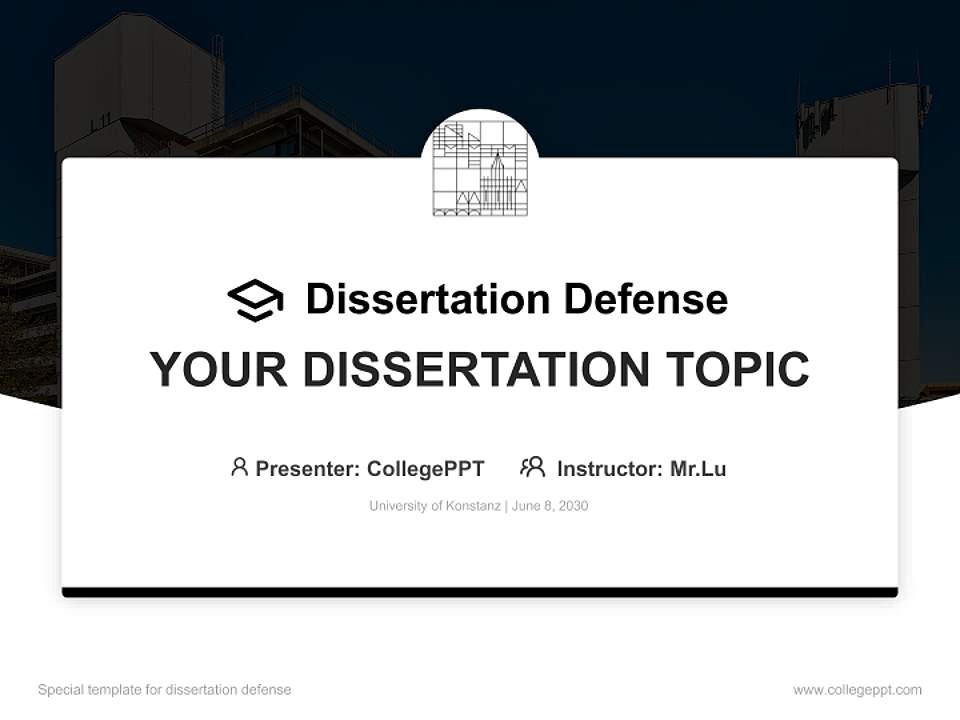 Dissertation Defense

YOUR DISSERTATION TOPIC

Presenter: CollegePPT Instructor: Mr.Lu

University of Konstanz | June 8, 2030

Special template for dissertation defense

www.collegeppt.com